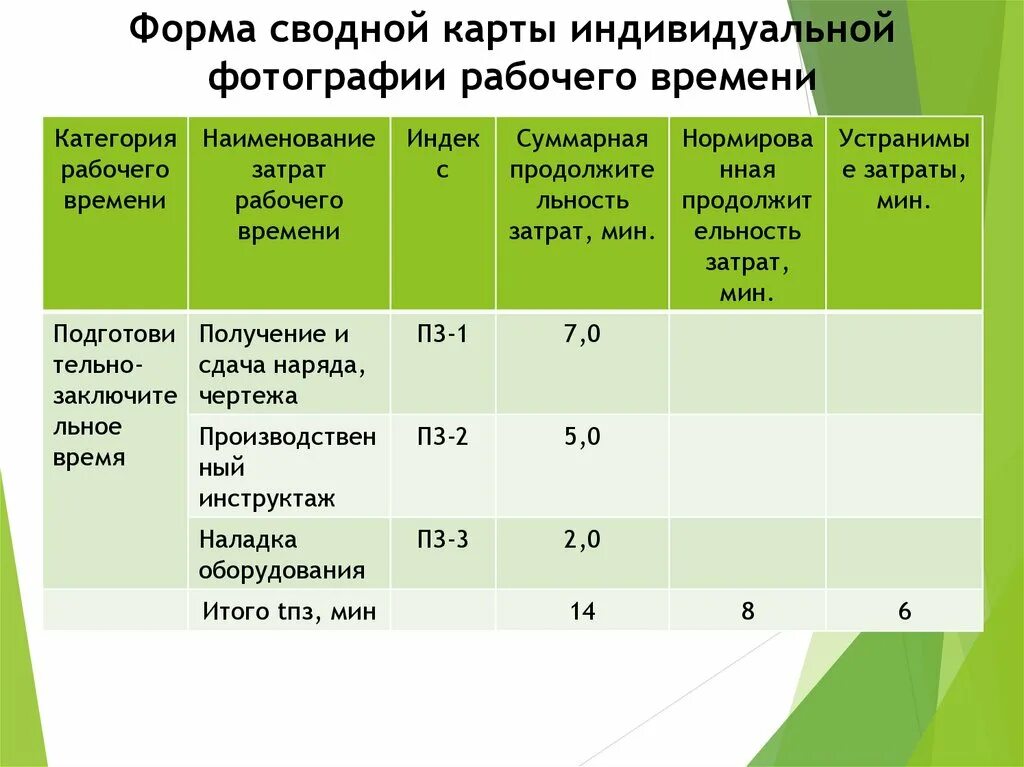 Форма сводной карты индивидуальной фотографии рабочего времени

| Категория рабочего времени | Наименование затрат рабочего времени | Индекс | Суммарная продолжительность затрат, мин. | Нормированная продолжительность затрат, мин. | Устранимые затраты, мин. |
|---|---|---|---|---|---|
| Подготовительно-заключительное время | Получение и сдача наряда, чертежа | ПЗ-1 | 7,0 | | |
| | Производственный инструктаж | ПЗ-2 | 5,0 | | |
| | Наладка оборудования | ПЗ-3 | 2,0 | | |
| | Итого tпз, мин | | 14 | 8 | 6 |